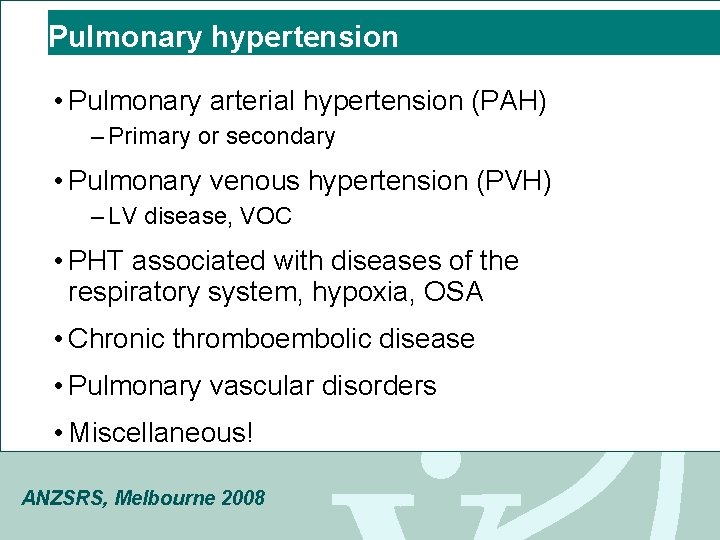 Pulmonary hypertension

• Pulmonary arterial hypertension (PAH)
– Primary or secondary

• Pulmonary venous hypertension (PVH)
– LV disease, VOC

• PHT associated with diseases of the respiratory system, hypoxia, OSA

• Chronic thromboembolic disease

• Pulmonary vascular disorders

• Miscellaneous!

ANZSRS, Melbourne 2008